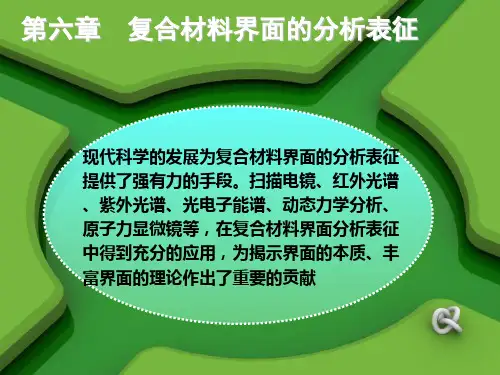 第六章　复合材料界面的分析表征

现代科学的发展为复合材料界面的分析表征提供了强有力的手段。扫描电镜、红外光谱、紫外光谱、光电子能谱、动态力学分析、原子力显微镜等，在复合材料界面分析表征中得到充分的应用，为揭示界面的本质、丰富界面的理论作出了重要的贡献